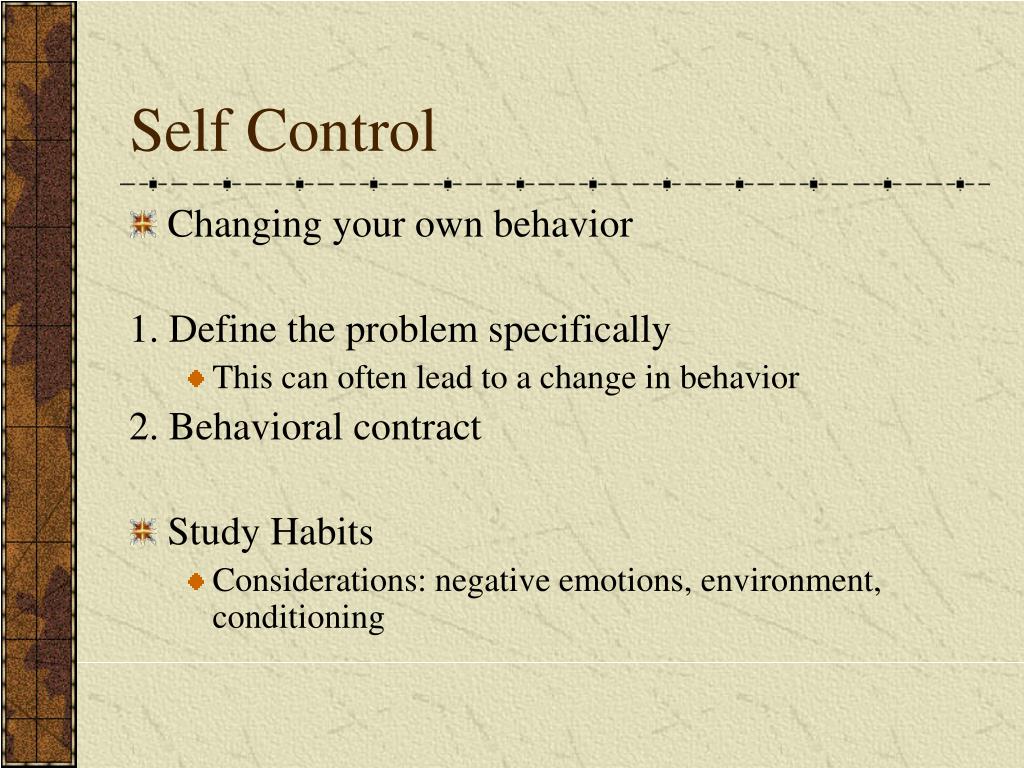 Self Control

Changing your own behavior

1. Define the problem specifically

This can often lead to a change in behavior

2. Behavioral contract

Study Habits

Considerations: negative emotions, environment, conditioning